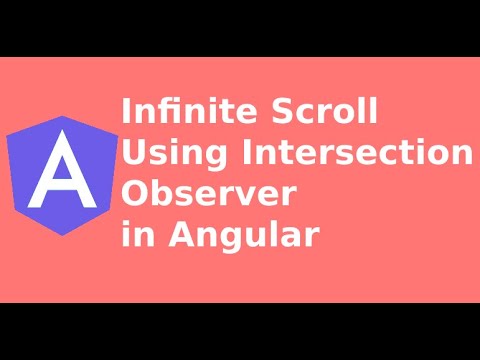 A

Infinite Scroll Using Intersection Observer in Angular